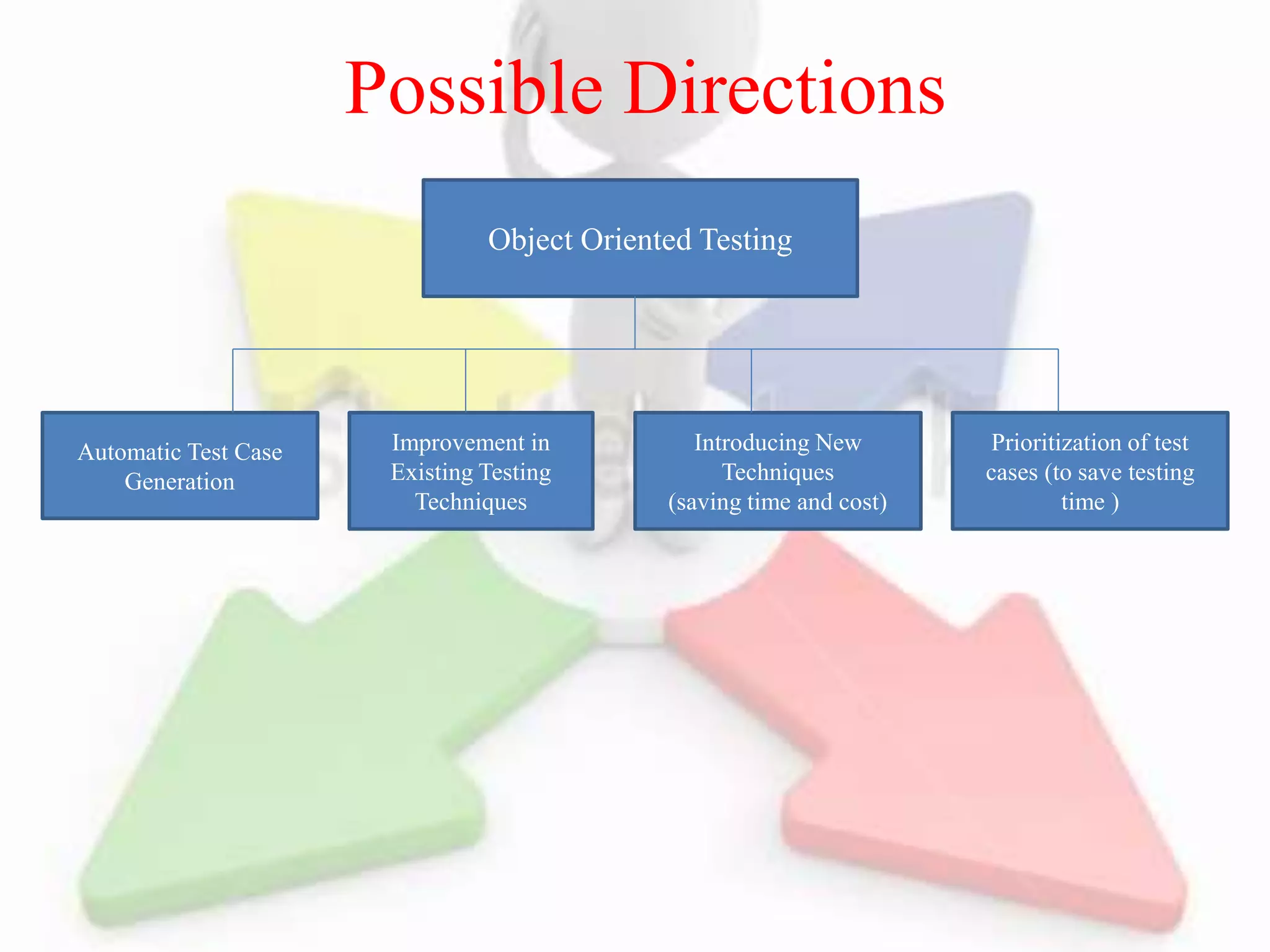 Possible Directions

Object Oriented Testing

Automatic Test Case Generation

Improvement in Existing Testing Techniques

Introducing New Techniques (saving time and cost)

Prioritization of test cases (to save testing time )